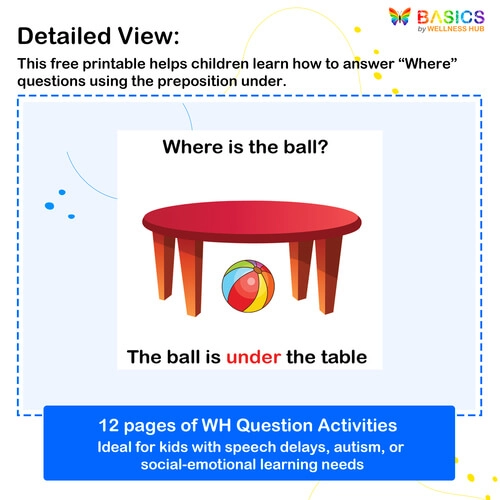 BASICS
by WELLNESS HUB

Detailed View:

This free printable helps children learn how to answer “Where” questions using the preposition under.

Where is the ball?

The ball is under the table

12 pages of WH Question Activities
Ideal for kids with speech delays, autism, or social-emotional learning needs